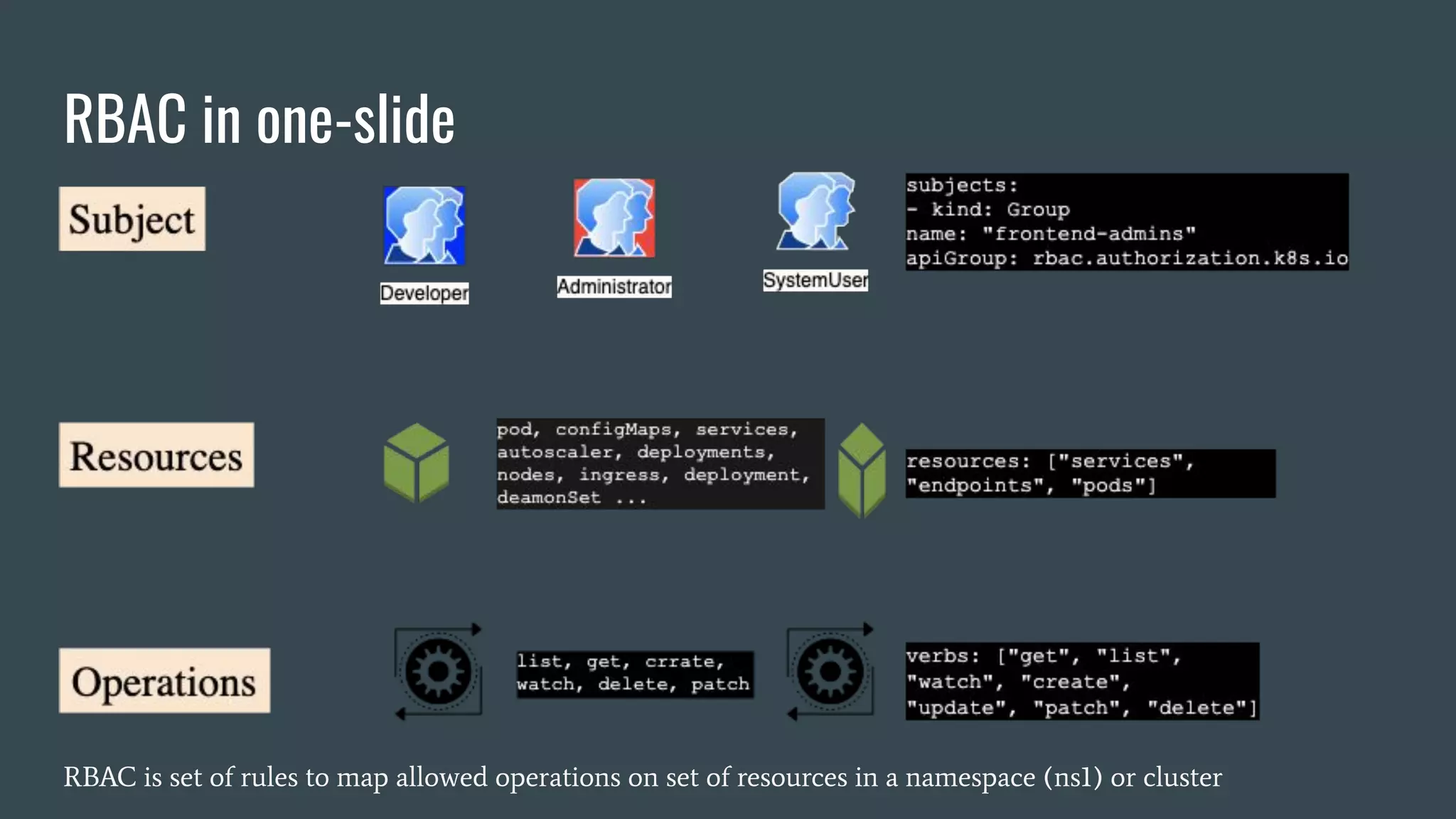 RBAC in one-slide

Subject

Developer

Administrator

SystemUser

subjects:
- kind: Group
name: "frontend-admins"
apiGroup: rbac.authorization.k8s.io

Resources

pod, configMaps, services, autoscaler, deployments, nodes, ingress, deployment, deamonSet ...

resources: ["services", "endpoints", "pods"]

Operations

list, get, crrate, watch, delete, patch

verbs: ["get", "list", "watch", "create", "update", "patch", "delete"]

RBAC is set of rules to map allowed operations on set of resources in a namespace (ns1) or cluster